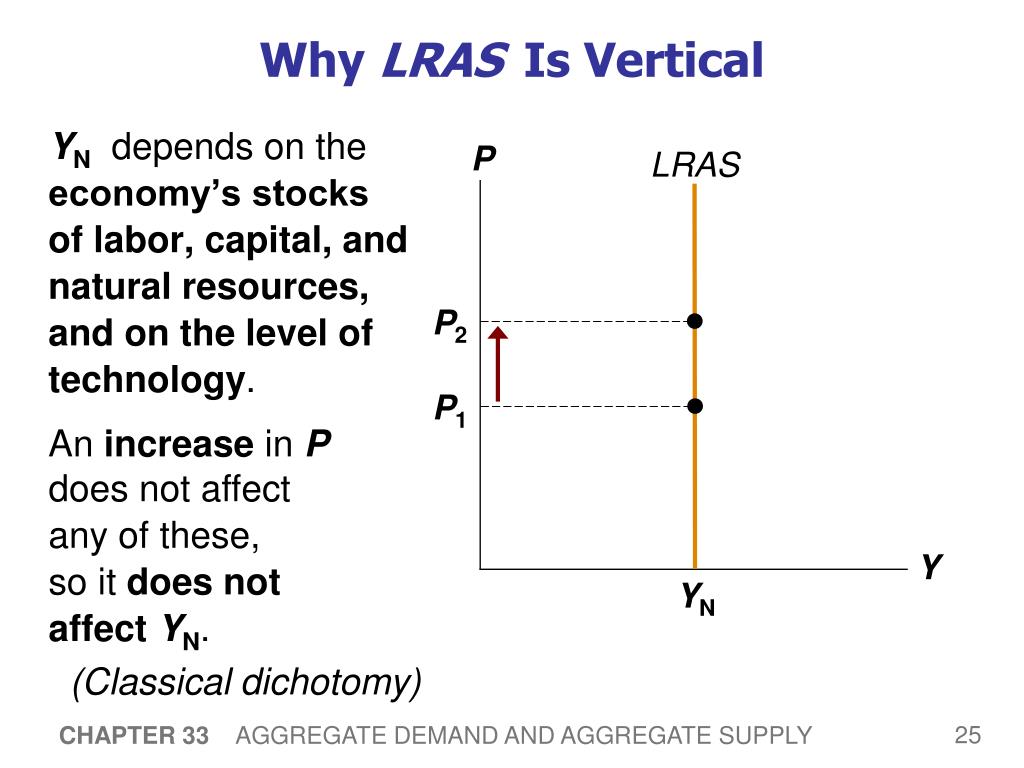 Why LRAS Is Vertical

$Y_N$ depends on the economy's stocks of labor, capital, and natural resources, and on the level of technology.

An increase in P does not affect any of these, so it does not affect $Y_N$.

(Classical dichotomy)

P

LRAS

$P_2$

$P_1$

Y

$Y_N$

CHAPTER 33 AGGREGATE DEMAND AND AGGREGATE SUPPLY

25